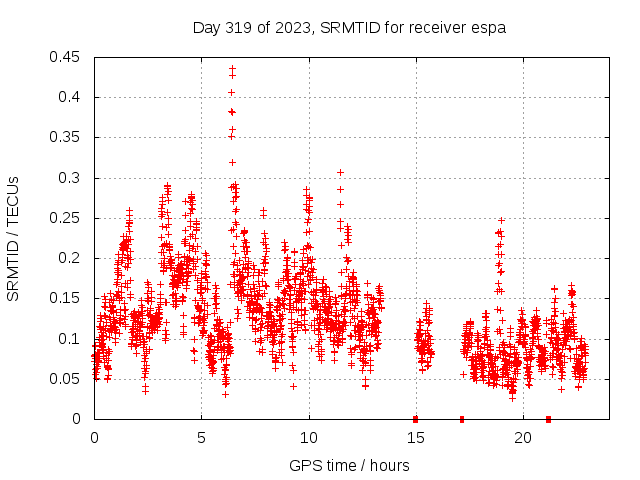 Day 319 of 2023, SRMTID for receiver espa

SRMTID / TECUs

0.45
0.4
0.35
0.3
0.25
0.2
0.15
0.1
0.05
0

0
5
10
15
20

GPS time / hours